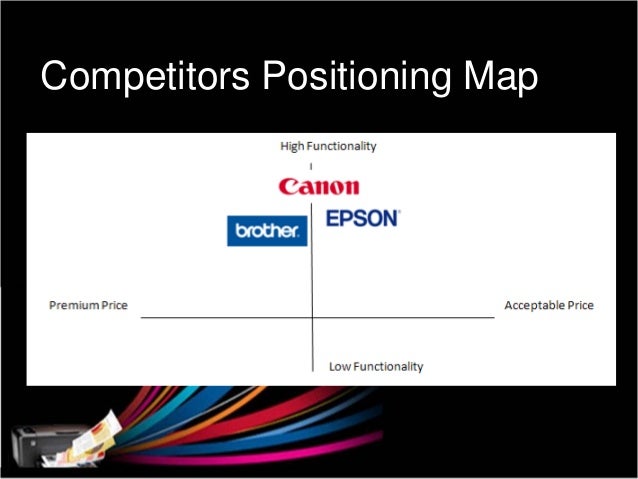 Competitors Positioning Map

High Functionality

Canon

brother

EPSON

Premium Price

Acceptable Price

Low Functionality